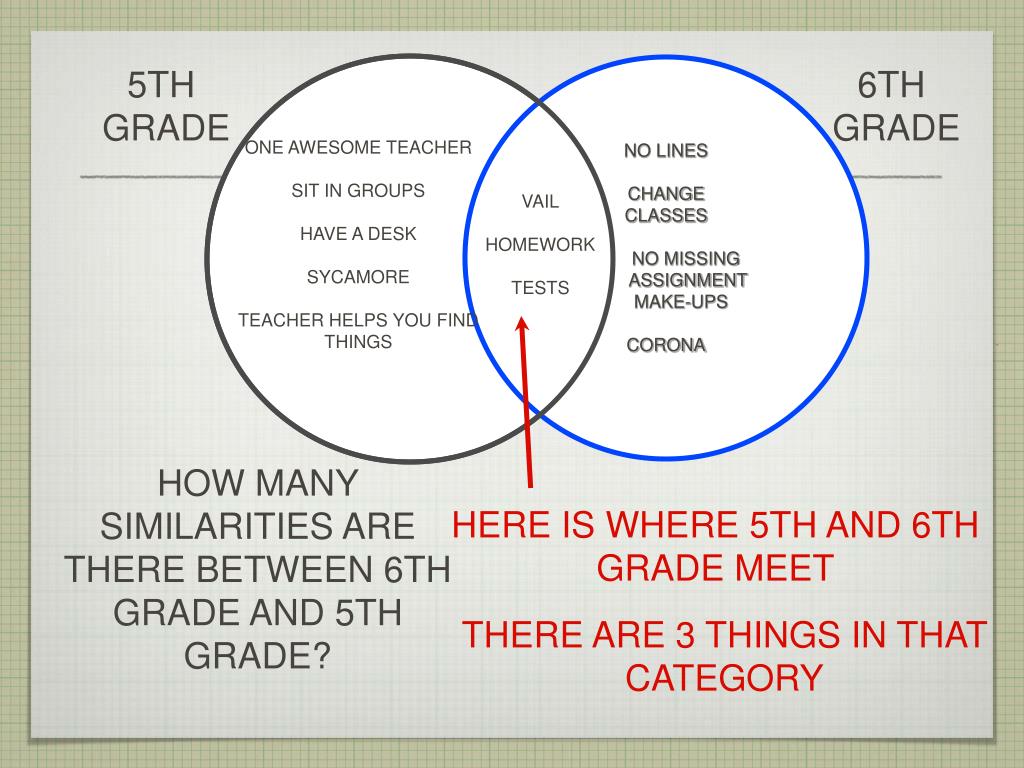 5TH GRADE

6TH GRADE

ONE AWESOME TEACHER

SIT IN GROUPS

HAVE A DESK

SYCAMORE

TEACHER HELPS YOU FIND THINGS

VAIL

HOMEWORK

TESTS

NO LINES

CHANGE CLASSES

NO MISSING ASSIGNMENT MAKE-UPS

CORONA

HOW MANY SIMILARITIES ARE THERE BETWEEN 6TH GRADE AND 5TH GRADE?

HERE IS WHERE 5TH AND 6TH GRADE MEET

THERE ARE 3 THINGS IN THAT CATEGORY